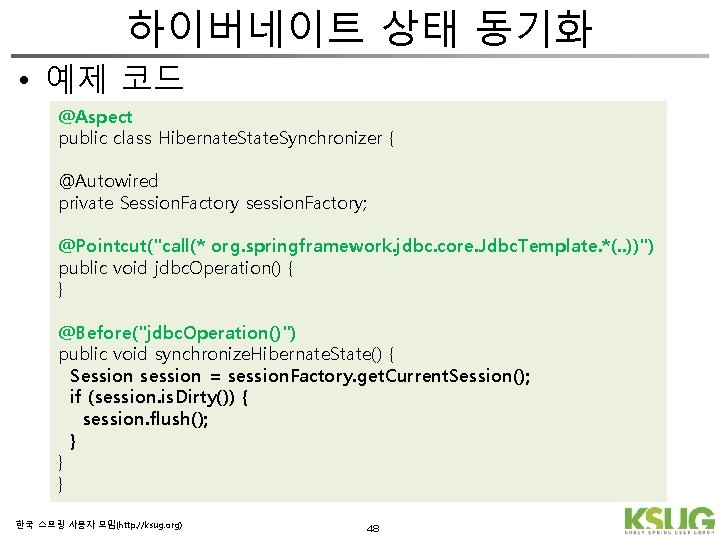 하이버네이트 상태 동기화

• 예제 코드

@Aspect
public class HibernateStateSynchronizer {

@Autowired
private SessionFactory sessionFactory;

@Pointcut("call(* org.springframework.jdbc.core.JdbcTemplate.*(..))")
public void jdbcOperation() {
}

@Before("jdbcOperation()")
public void synchronizeHibernateState() {
Session session = sessionFactory.getCurrentSession();
if (session.isDirty()) {
session.flush();
}
}
}

한국 스프링 사용자 모임(http://ksug.org)

48

KSUG
KOREA SPRING USER GROUP